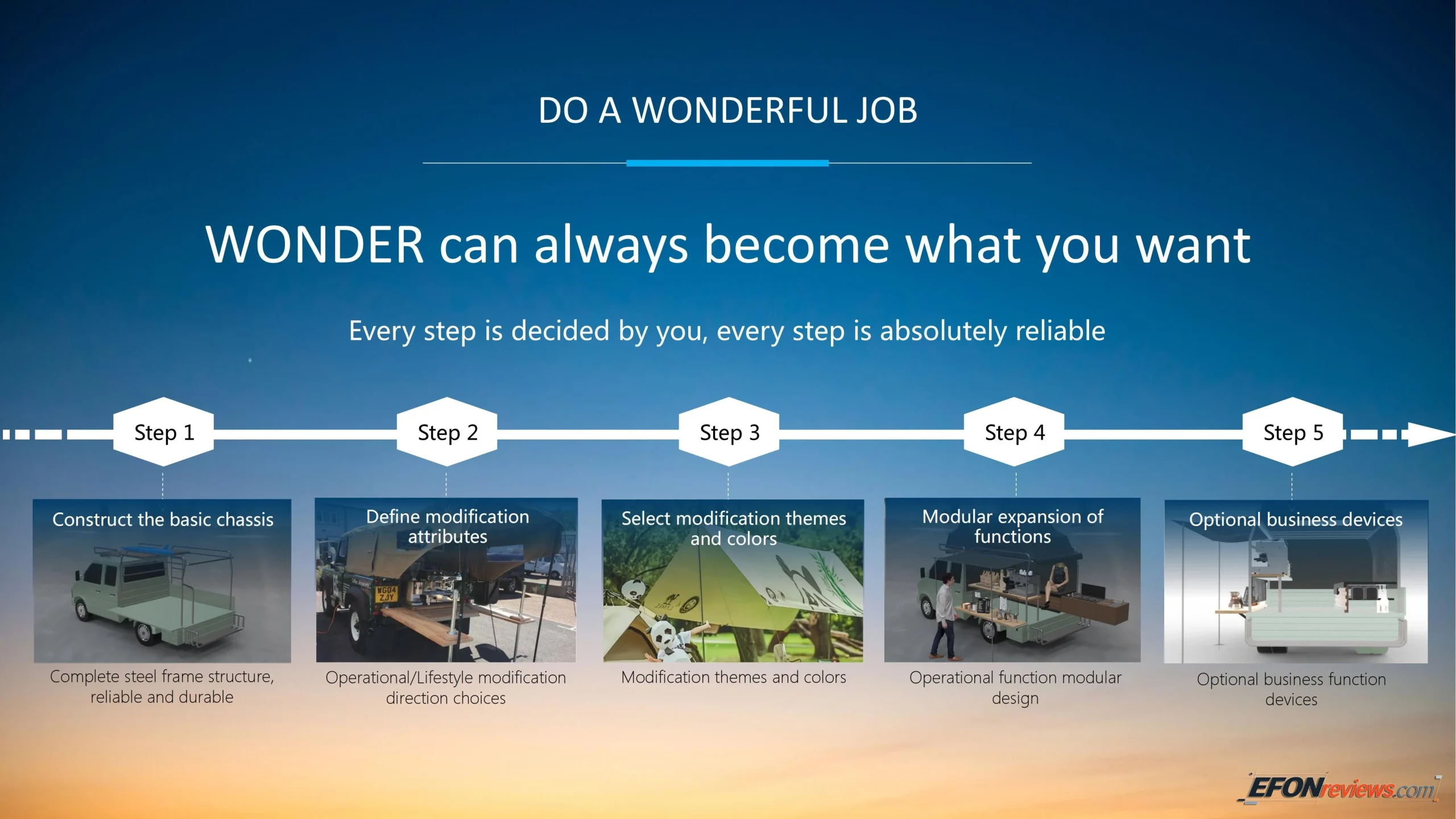 DO A WONDERFUL JOB

WONDER can always become what you want

Every step is decided by you, every step is absolutely reliable

Step 1

Construct the basic chassis

Complete steel frame structure, reliable and durable

Step 2

Define modification attributes

Operational/Lifestyle modification direction choices

Step 3

Select modification themes and colors

Modification themes and colors

Step 4

Modular expansion of functions

Operational function modular design

Step 5

Optional business devices

Optional business function devices

EFONreviews.com